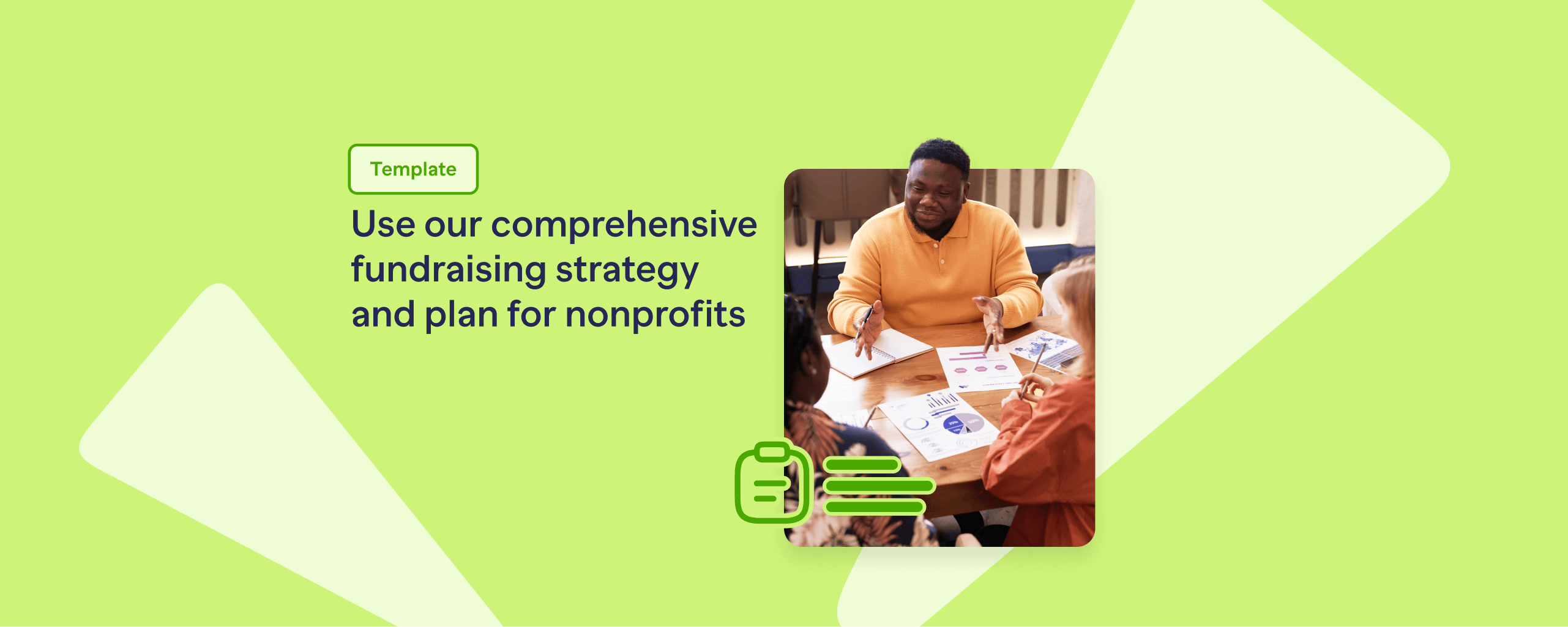 Template

Use our comprehensive fundraising strategy and plan for nonprofits